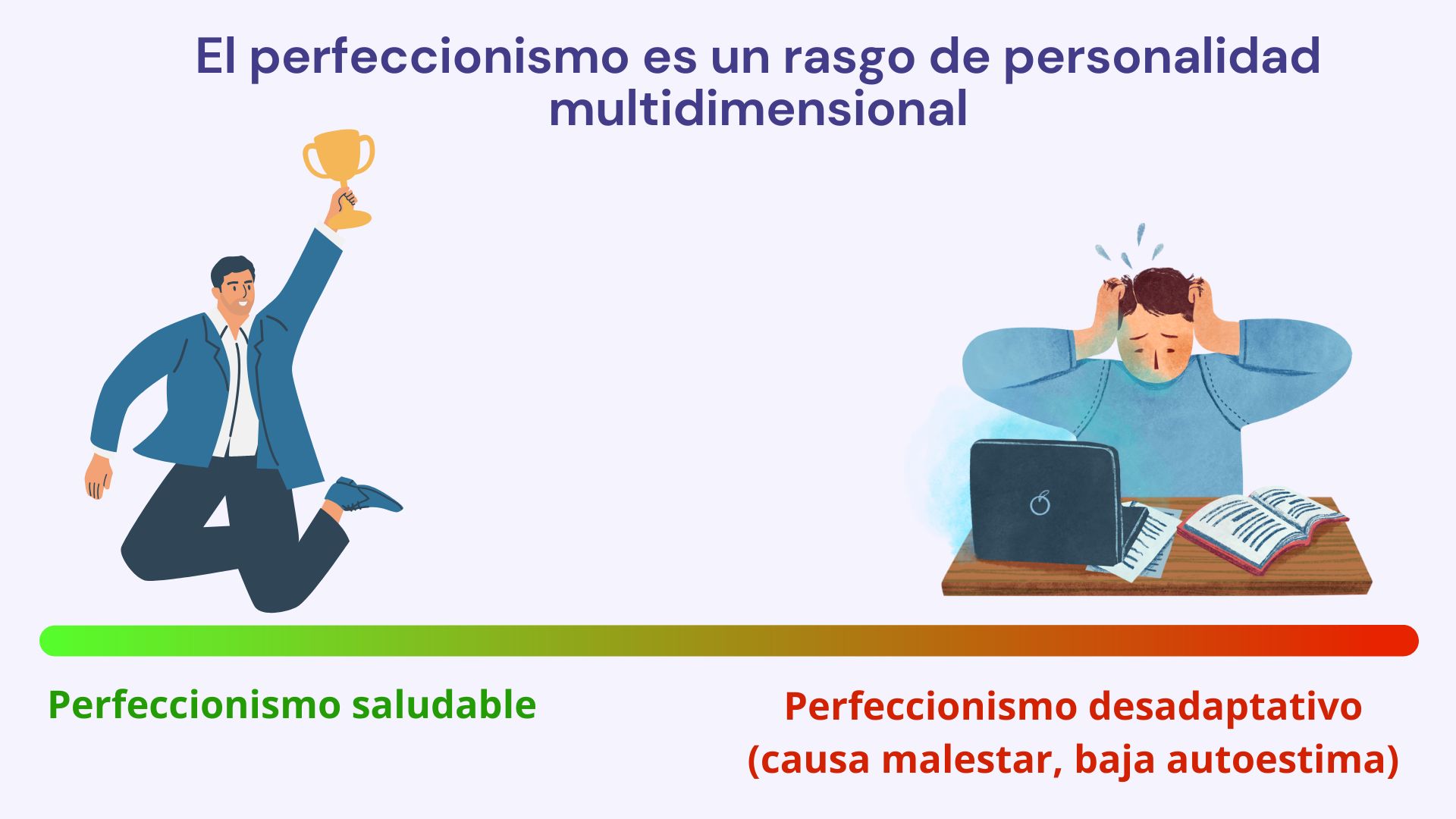 El perfeccionismo es un rasgo de personalidad multidimensional

Perfeccionismo saludable

Perfeccionismo desadaptativo
(causa malestar, baja autoestima)